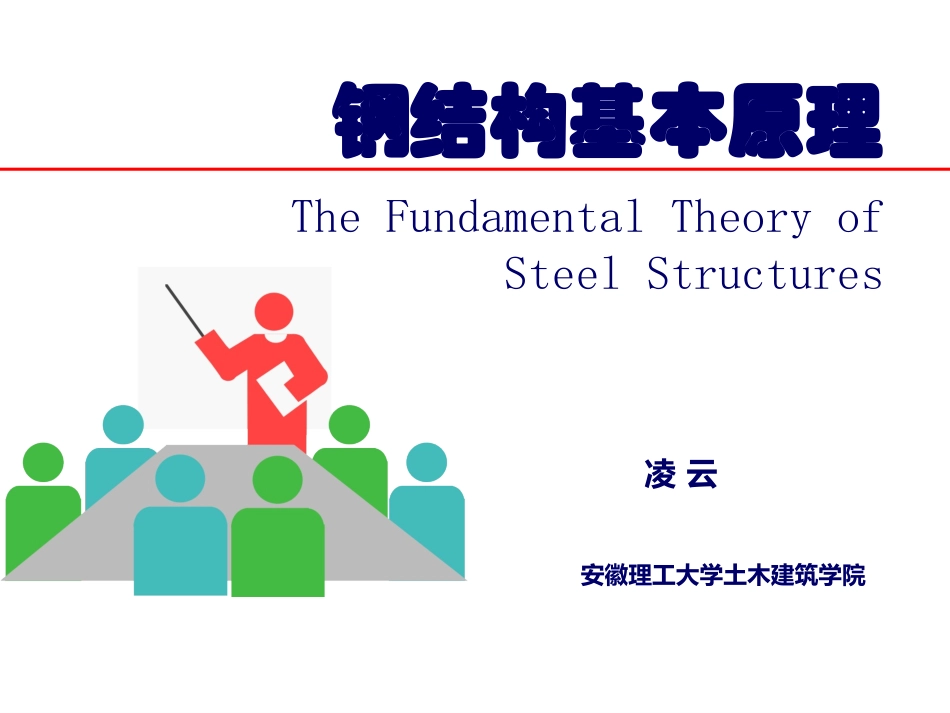 钢结构基本原理

The Fundamental Theory of Steel Structures

凌 云

安徽理工大学土木建筑学院